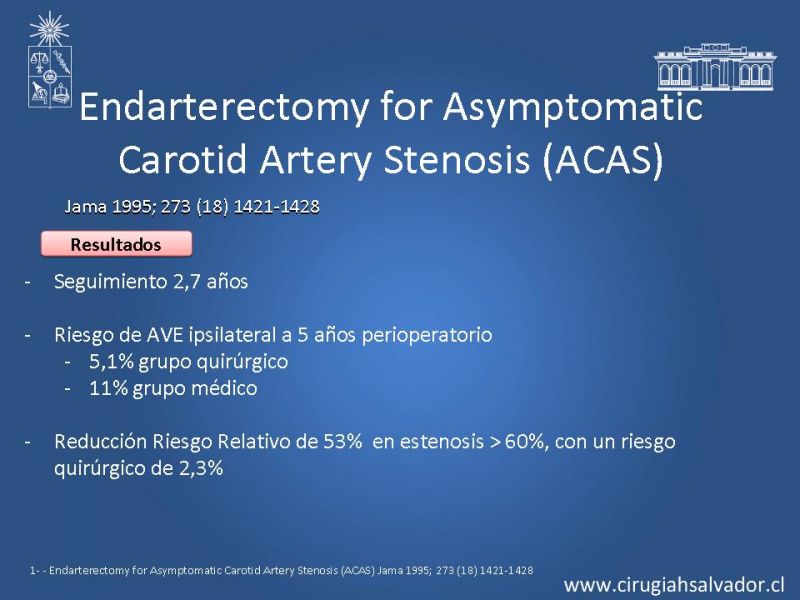 Endarterectomy for Asymptomatic Carotid Artery Stenosis (ACAS)

Jama 1995; 273 (18) 1421-1428

Resultados

- Seguimiento 2,7 años

- Riesgo de AVE ipsilateral a 5 años perioperatorio
  - 5,1% grupo quirúrgico
  - 11% grupo médico

- Reducción Riesgo Relativo de 53% en estenosis > 60%, con un riesgo quirúrgico de 2,3%

1- - Endarterectomy for Asymptomatic Carotid Artery Stenosis (ACAS) Jama 1995; 273 (18) 1421-1428

www.cirugiahsalvador.cl